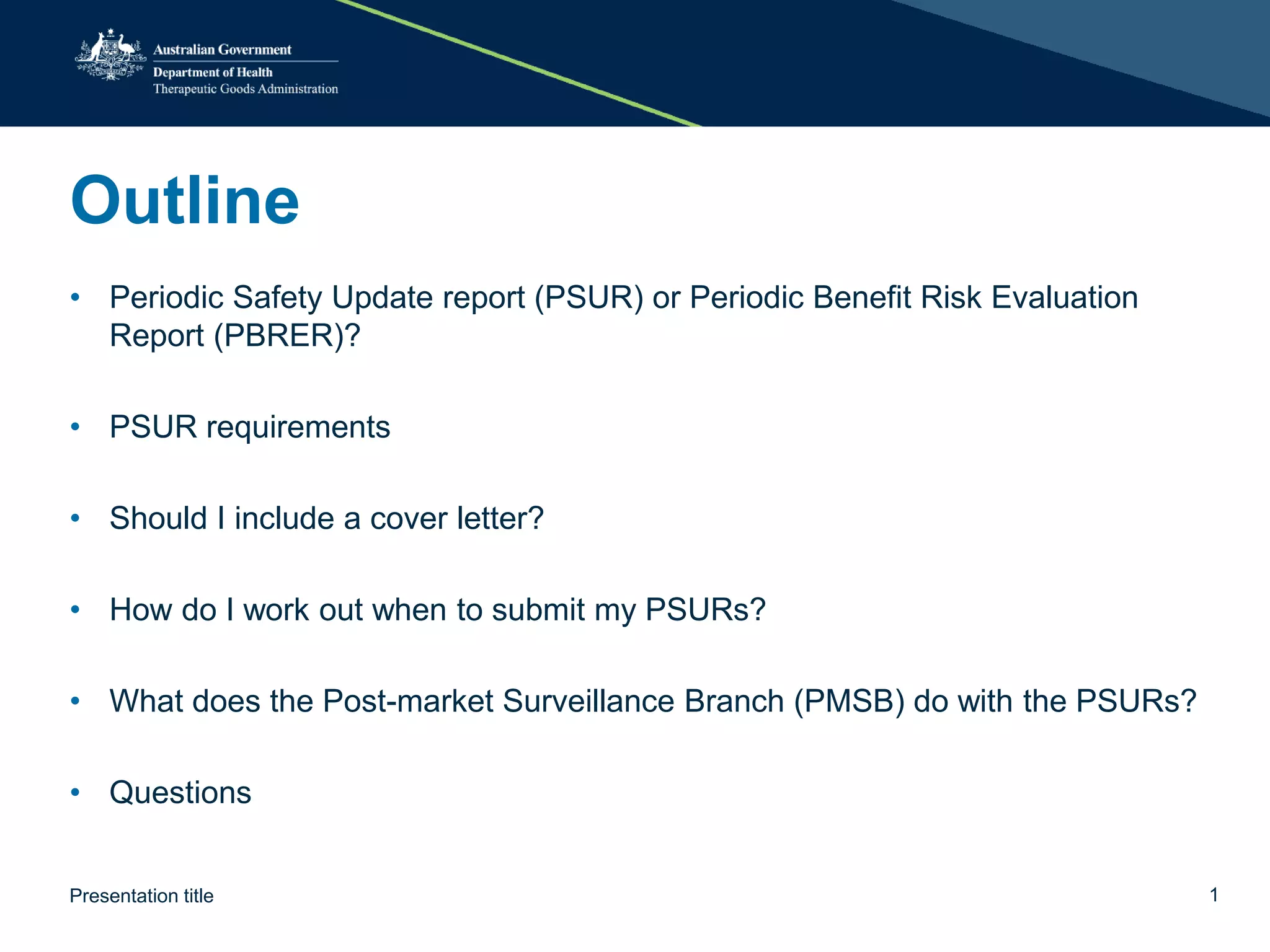 Australian Government
Department of Health
Therapeutic Goods Administration

Outline

• Periodic Safety Update report (PSUR) or Periodic Benefit Risk Evaluation Report (PBRER)?

• PSUR requirements

• Should I include a cover letter?

• How do I work out when to submit my PSURs?

• What does the Post-market Surveillance Branch (PMSB) do with the PSURs?

• Questions

Presentation title

1